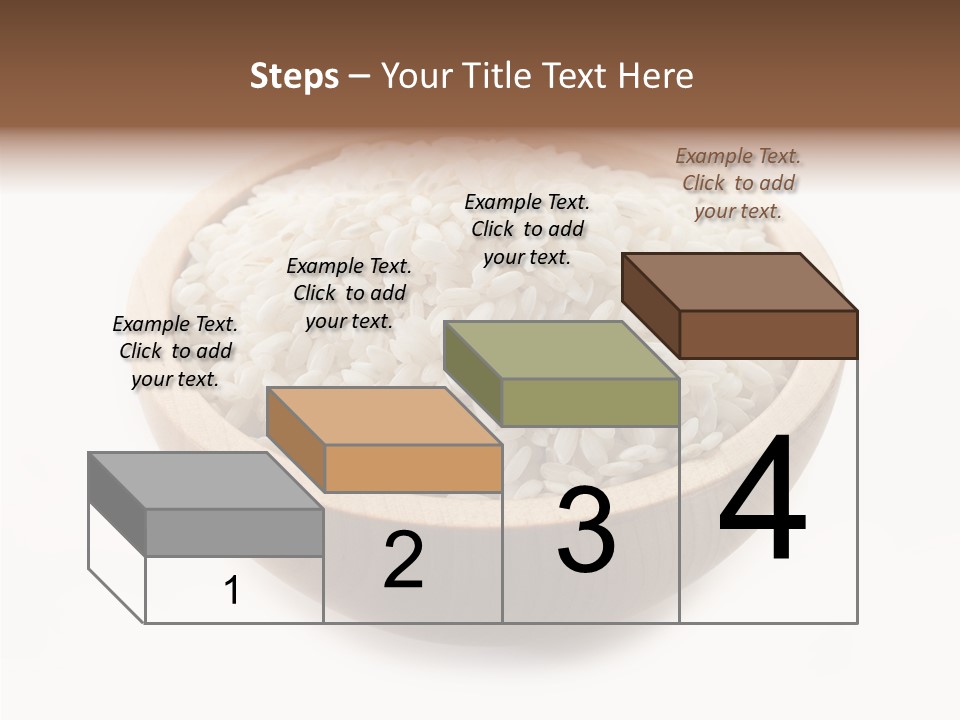 Steps – Your Title Text Here

Example Text. Click to add your text.

Example Text. Click to add your text.

Example Text. Click to add your text.

Example Text. Click to add your text.

1

2

3

4